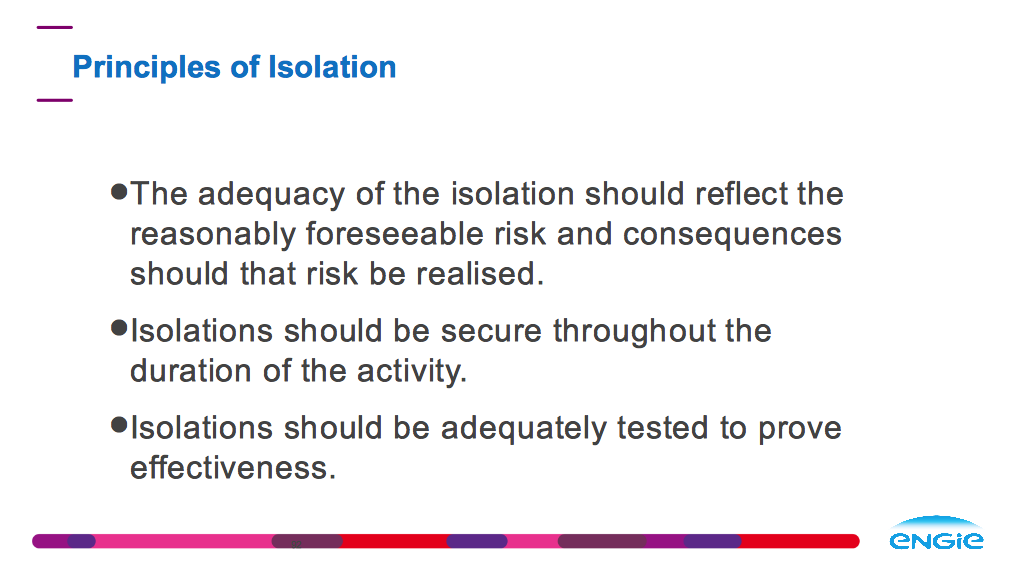 Principles of Isolation

●The adequacy of the isolation should reflect the reasonably foreseeable risk and consequences should that risk be realised.

●Isolations should be secure throughout the duration of the activity.

●Isolations should be adequately tested to prove effectiveness.

ENGIE